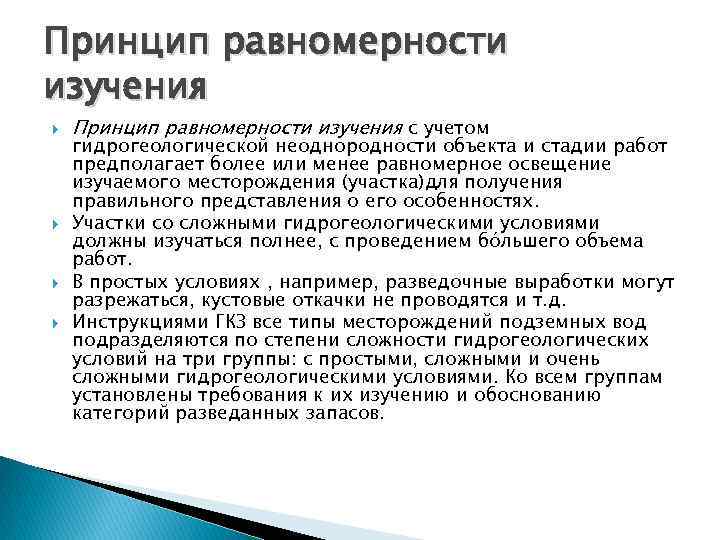 Принцип равномерности изучения

Принцип равномерности изучения с учетом гидрогеологической неоднородности объекта и стадии работ предполагает более или менее равномерное освещение изучаемого месторождения (участка)для получения правильного представления о его особенностях.

Участки со сложными гидрогеологическими условиями должны изучаться полнее, с проведением бо́льшего объема работ.

В простых условиях , например, разведочные выработки могут разрежаться, кустовые откачки не проводятся и т.д.

Инструкциями ГКЗ все типы месторождений подземных вод подразделяются по степени сложности гидрогеологических условий на три группы: с простыми, сложными и очень сложными гидрогеологическими условиями. Ко всем группам установлены требования к их изучению и обоснованию категорий разведанных запасов.